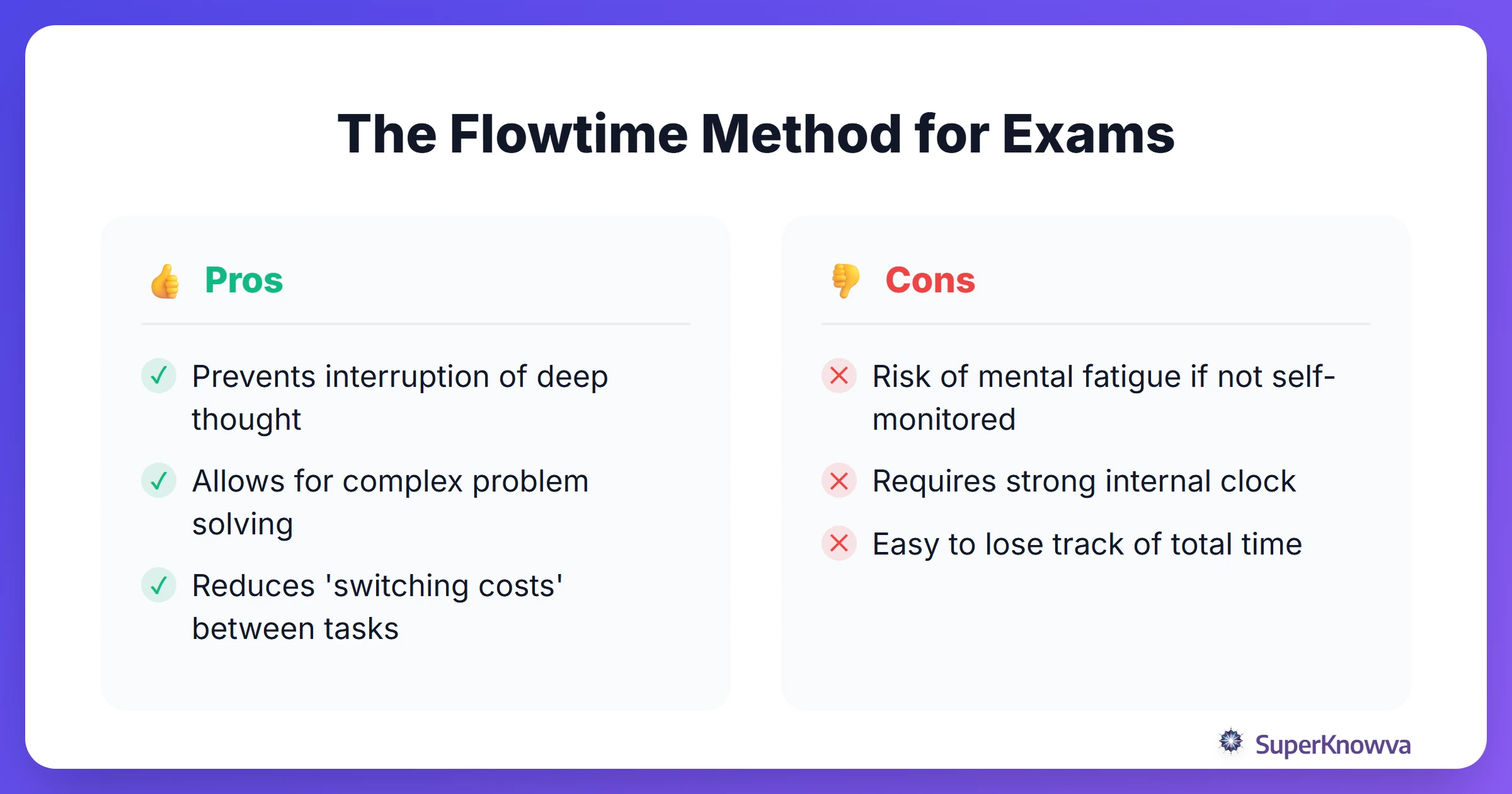 The Flowtime Method for Exams

👍 Pros

✓ Prevents interruption of deep thought

✓ Allows for complex problem solving

✓ Reduces 'switching costs' between tasks

👎 Cons

✕ Risk of mental fatigue if not self-monitored

✕ Requires strong internal clock

✕ Easy to lose track of total time

SuperKnowva